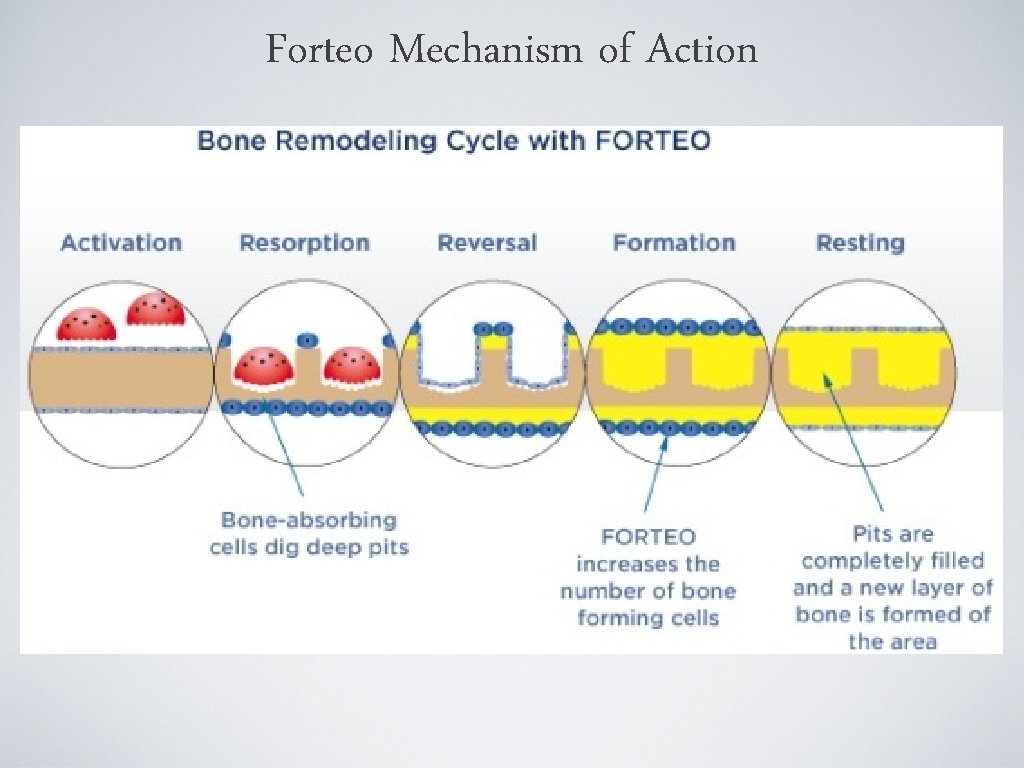 Forteo Mechanism of Action

Bone Remodeling Cycle with FORTEO

Activation

Resorption

Reversal

Formation

Resting

Bone-absorbing cells dig deep pits

FORTEO increases the number of bone forming cells

Pits are completely filled and a new layer of bone is formed of the area